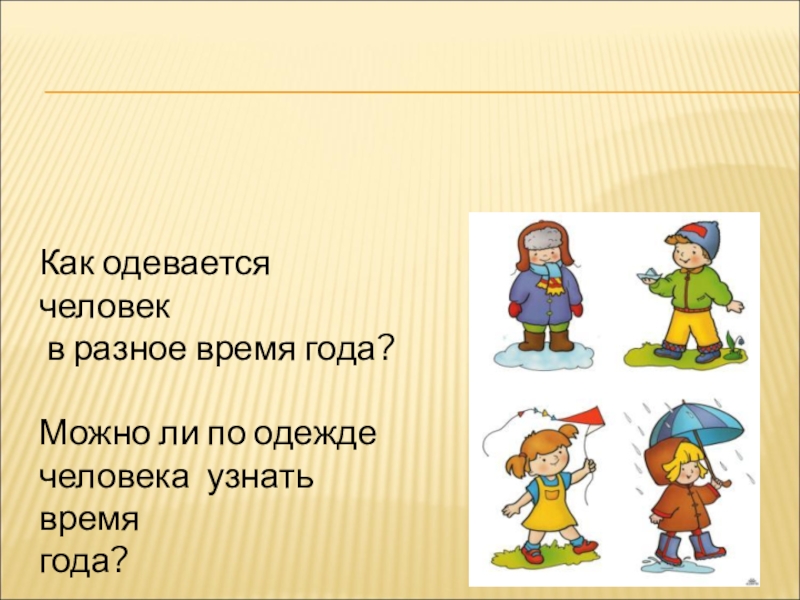 Как одевается человек
в разное время года?

Можно ли по одежде человека узнать время года?